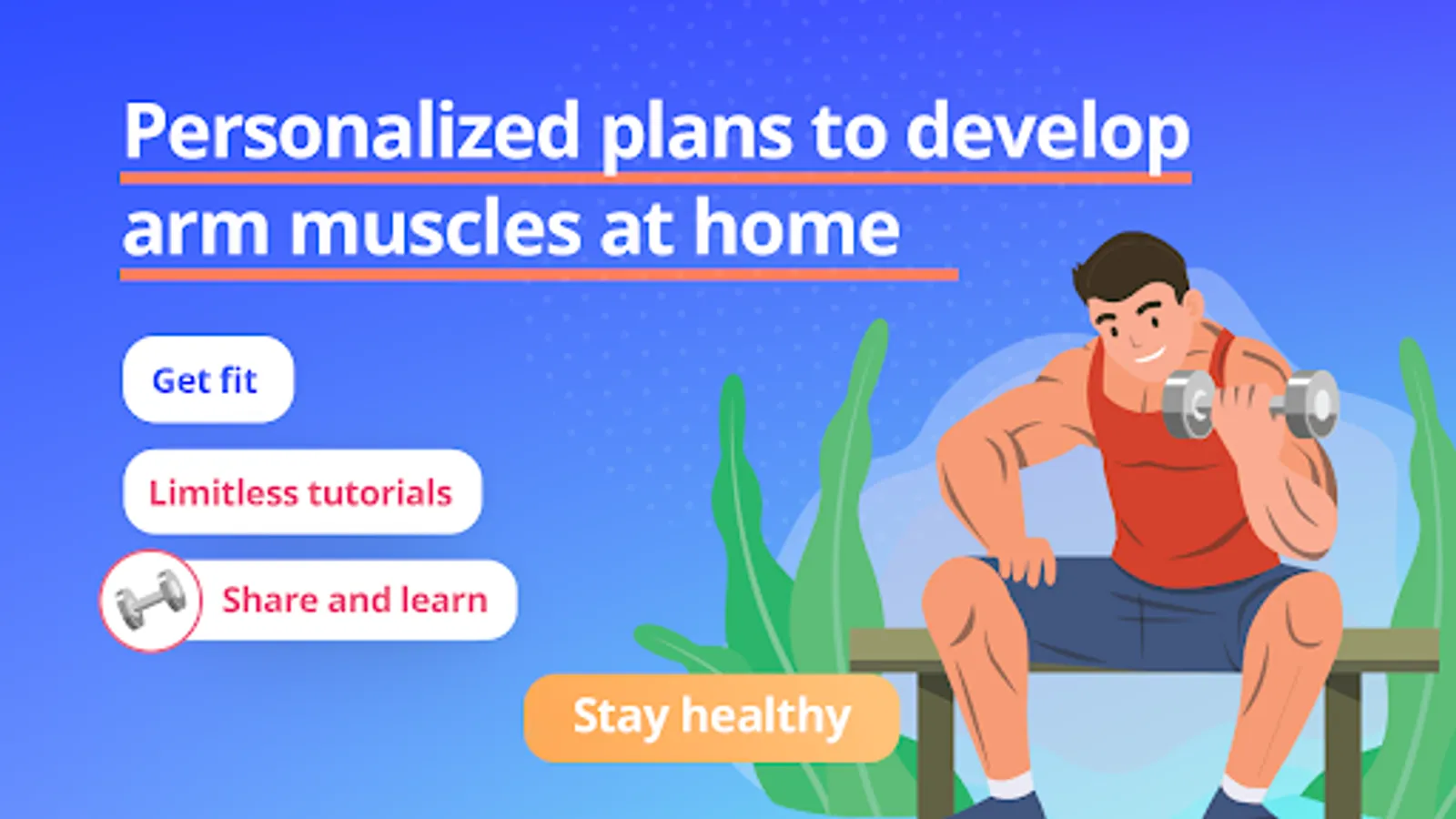 Personalized plans to develop arm muscles at home

Get fit

Limitless tutorials

Share and learn

Stay healthy